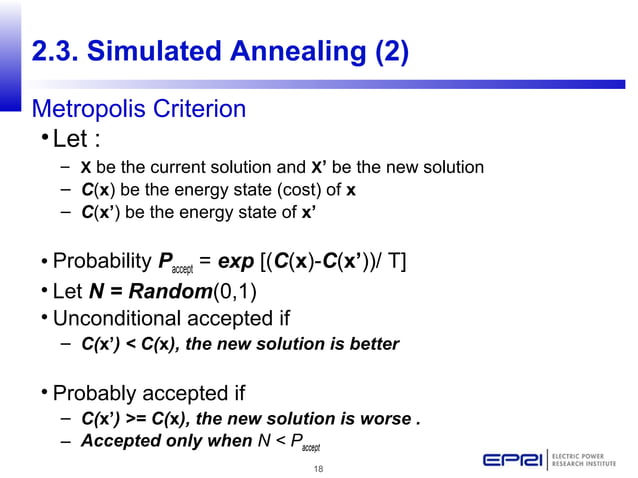 2.3. Simulated Annealing (2)

Metropolis Criterion

• Let :

– X be the current solution and X' be the new solution

– C(x) be the energy state (cost) of x

– C(x') be the energy state of x'

• Probability $P_{accept}$ = exp [(C(x)-C(x'))/ T]

• Let N = Random(0,1)

• Unconditional accepted if

– C(x') < C(x), the new solution is better

• Probably accepted if

– C(x') >= C(x), the new solution is worse .

– Accepted only when N < $P_{accept}$

18

EPRI ELECTRIC POWER RESEARCH INSTITUTE